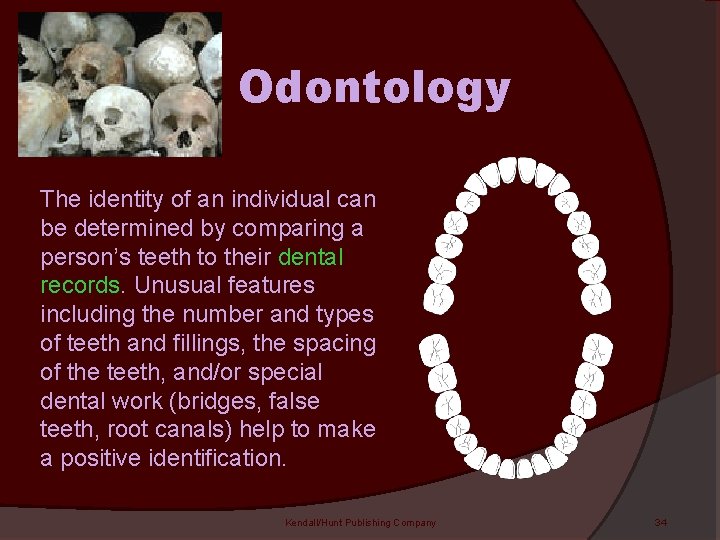 Odontology

The identity of an individual can be determined by comparing a person's teeth to their dental records. Unusual features including the number and types of teeth and fillings, the spacing of the teeth, and/or special dental work (bridges, false teeth, root canals) help to make a positive identification.

Kendall/Hunt Publishing Company

34